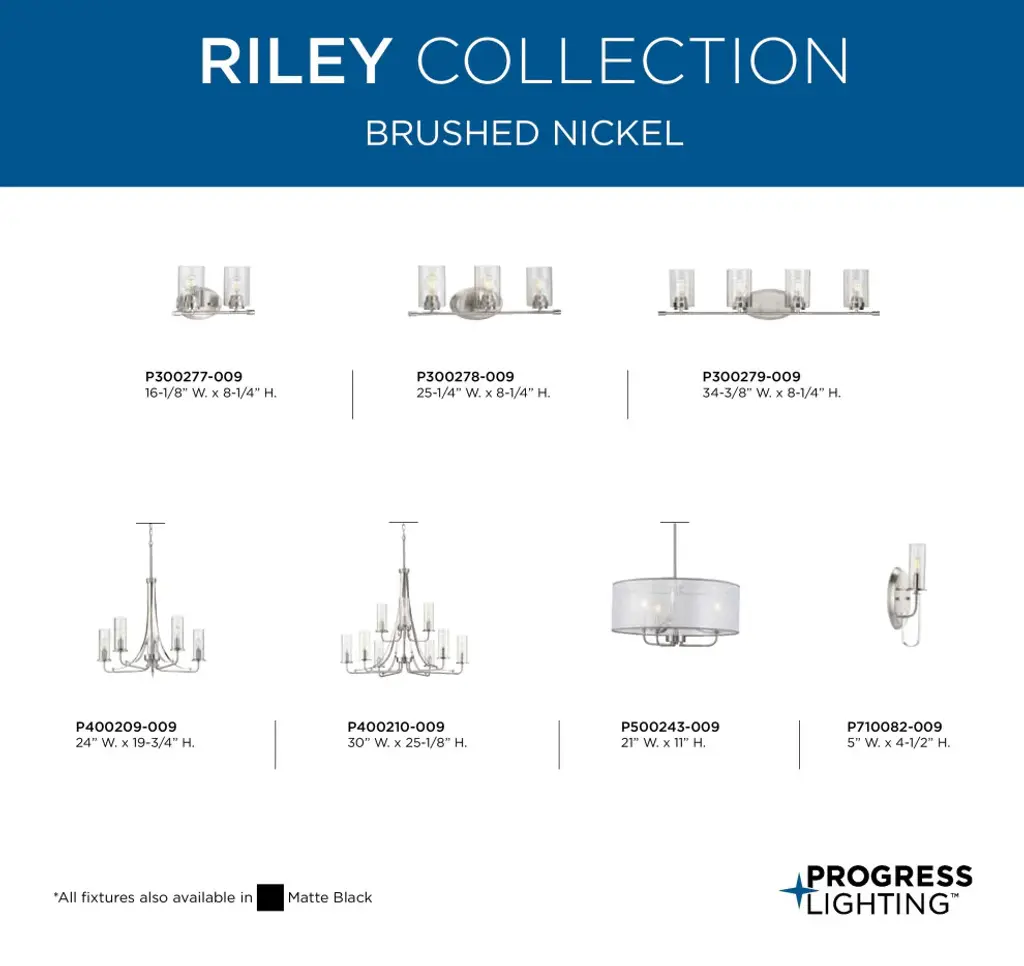 RILEY COLLECTION

BRUSHED NICKEL

P300277-009
16-1/8" W. x 8-1/4" H.

P300278-009
25-1/4" W. x 8-1/4" H.

P300279-009
34-3/8" W. x 8-1/4" H.

P400209-009
24" W. x 19-3/4" H.

P400210-009
30" W. x 25-1/8" H.

P500243-009
21" W. x 11" H.

P710082-009
5" W. x 4-1/2" H.

*All fixtures also available in Matte Black

PROGRESS LIGHTING™